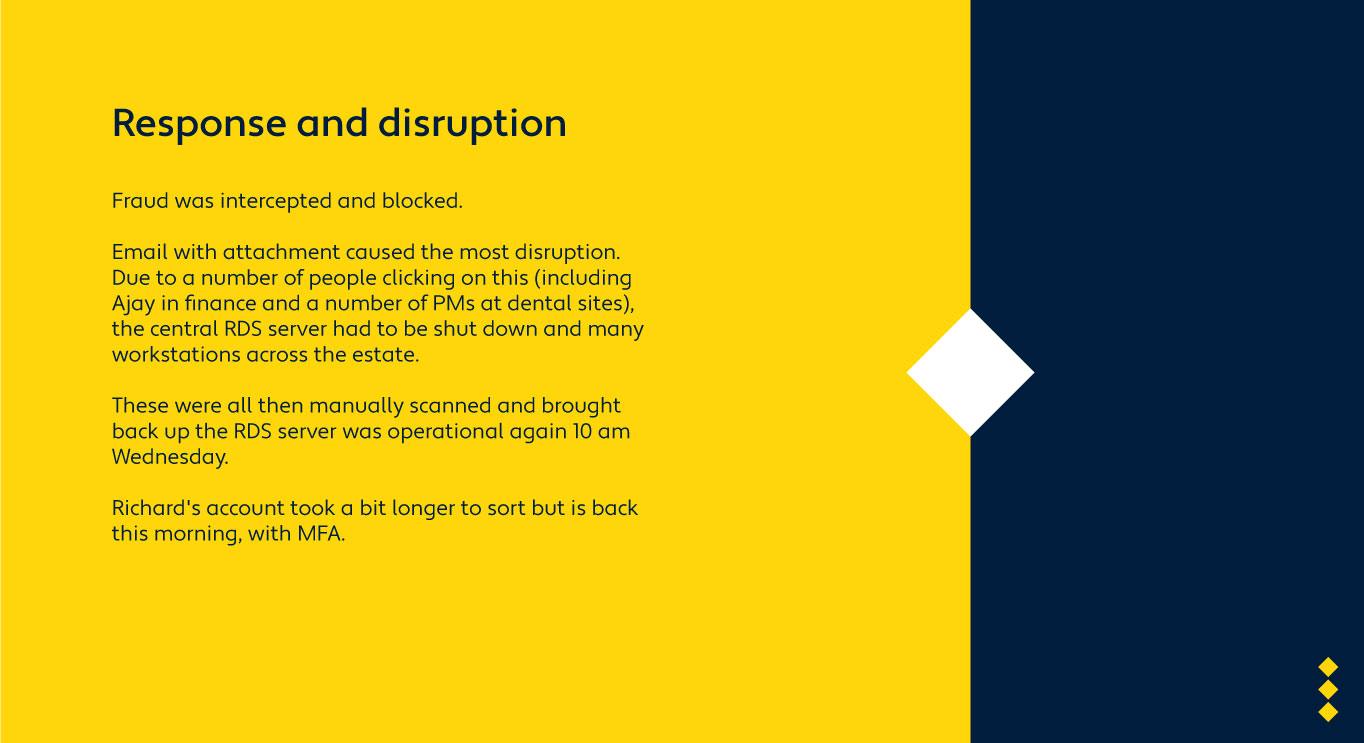 Response and disruption

Fraud was intercepted and blocked.

Email with attachment caused the most disruption. Due to a number of people clicking on this (including Ajay in finance and a number of PMs at dental sites), the central RDS server had to be shut down and many workstations across the estate.

These were all then manually scanned and brought back up the RDS server was operational again 10 am Wednesday.

Richard's account took a bit longer to sort but is back this morning, with MFA.